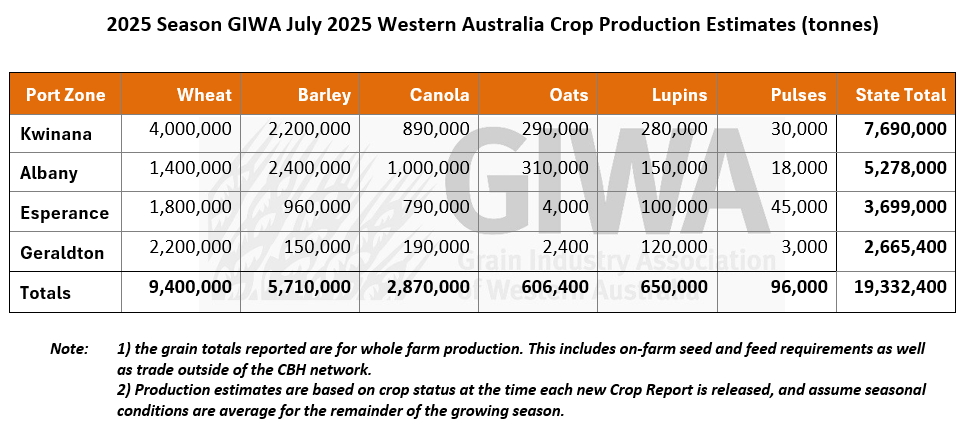 2025 Season GIWA July 2025 Western Australia Crop Production Estimates (tonnes)

| Port Zone | Wheat | Barley | Canola | Oats | Lupins | Pulses | State Total |
|---|---|---|---|---|---|---|---|
| Kwinana | 4,000,000 | 2,200,000 | 890,000 | 290,000 | 280,000 | 30,000 | 7,690,000 |
| Albany | 1,400,000 | 2,400,000 | 1,000,000 | 310,000 | 150,000 | 18,000 | 5,278,000 |
| Esperance | 1,800,000 | 960,000 | 790,000 | 4,000 | 100,000 | 45,000 | 3,699,000 |
| Geraldton | 2,200,000 | 150,000 | 190,000 | 2,400 | 120,000 | 3,000 | 2,665,400 |
| Totals | 9,400,000 | 5,710,000 | 2,870,000 | 606,400 | 650,000 | 96,000 | 19,332,400 |

GIWA Grain Industry Association of Western Australia

Note: 1) the grain totals reported are for whole farm production. This includes on-farm seed and feed requirements as well as trade outside of the CBH network.
2) Production estimates are based on crop status at the time each new Crop Report is released, and assume seasonal conditions are average for the remainder of the growing season.